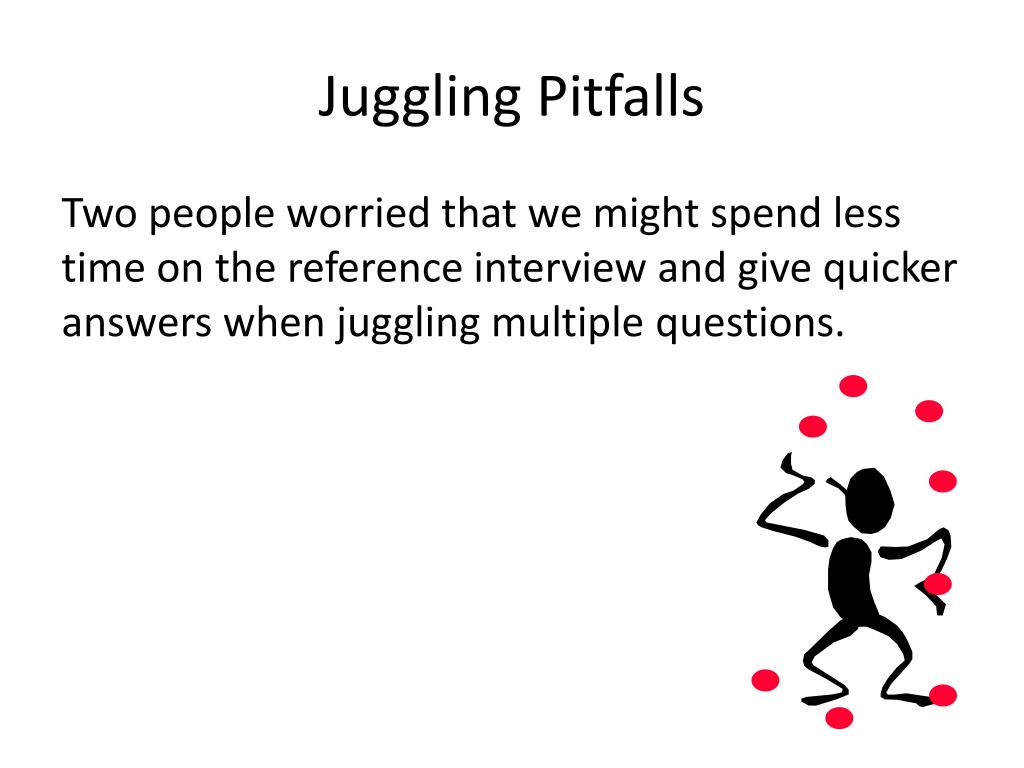 Juggling Pitfalls

Two people worried that we might spend less time on the reference interview and give quicker answers when juggling multiple questions.